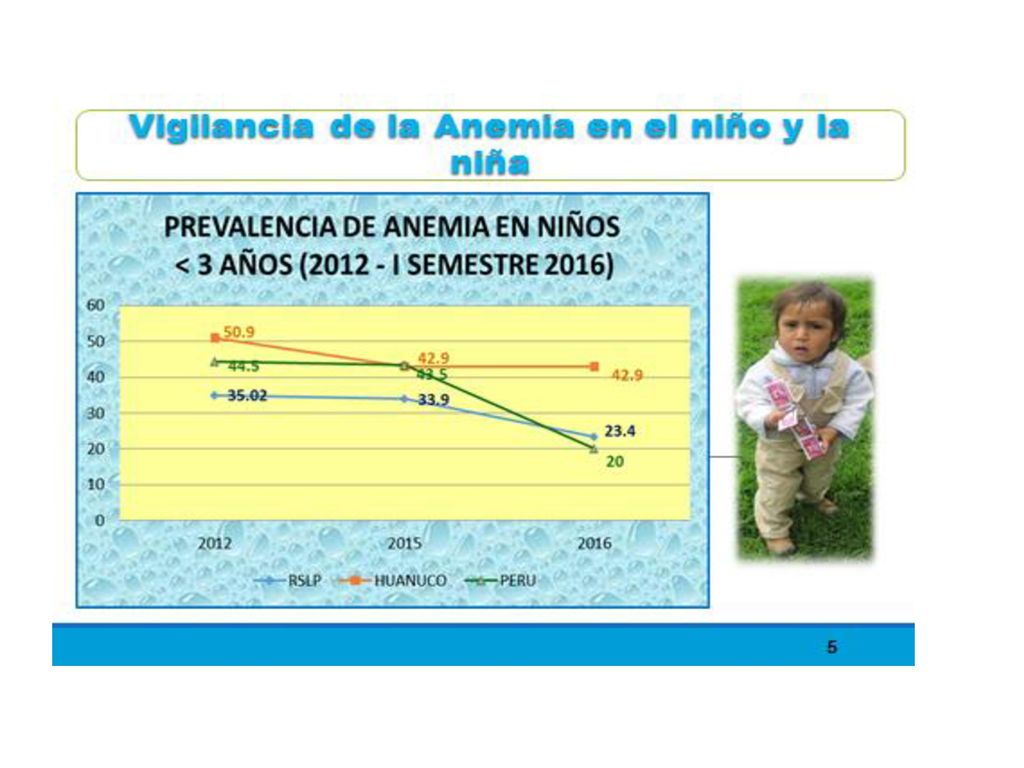 Vigilancia de la Anemia en el niño y la niña

PREVALENCIA DE ANEMIA EN NIÑOS < 3 AÑOS (2012 - I SEMESTRE 2016)

60
50
40
30
20
10
0

50.9
44.5
35.02
42.9
43.5
33.9
42.9
23.4
20

2012
2015
2016

RSLP
HUANUCO
PERU

5